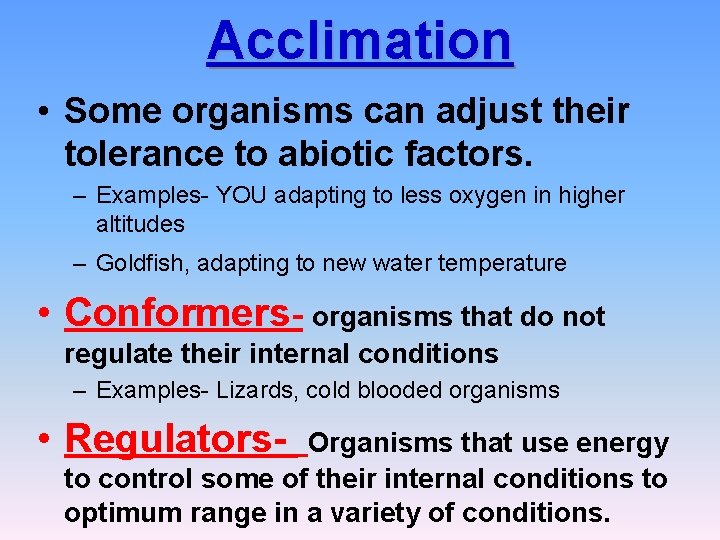 Acclimation

• Some organisms can adjust their tolerance to abiotic factors.

– Examples- YOU adapting to less oxygen in higher altitudes

– Goldfish, adapting to new water temperature

• Conformers- organisms that do not regulate their internal conditions

– Examples- Lizards, cold blooded organisms

• Regulators- Organisms that use energy to control some of their internal conditions to optimum range in a variety of conditions.